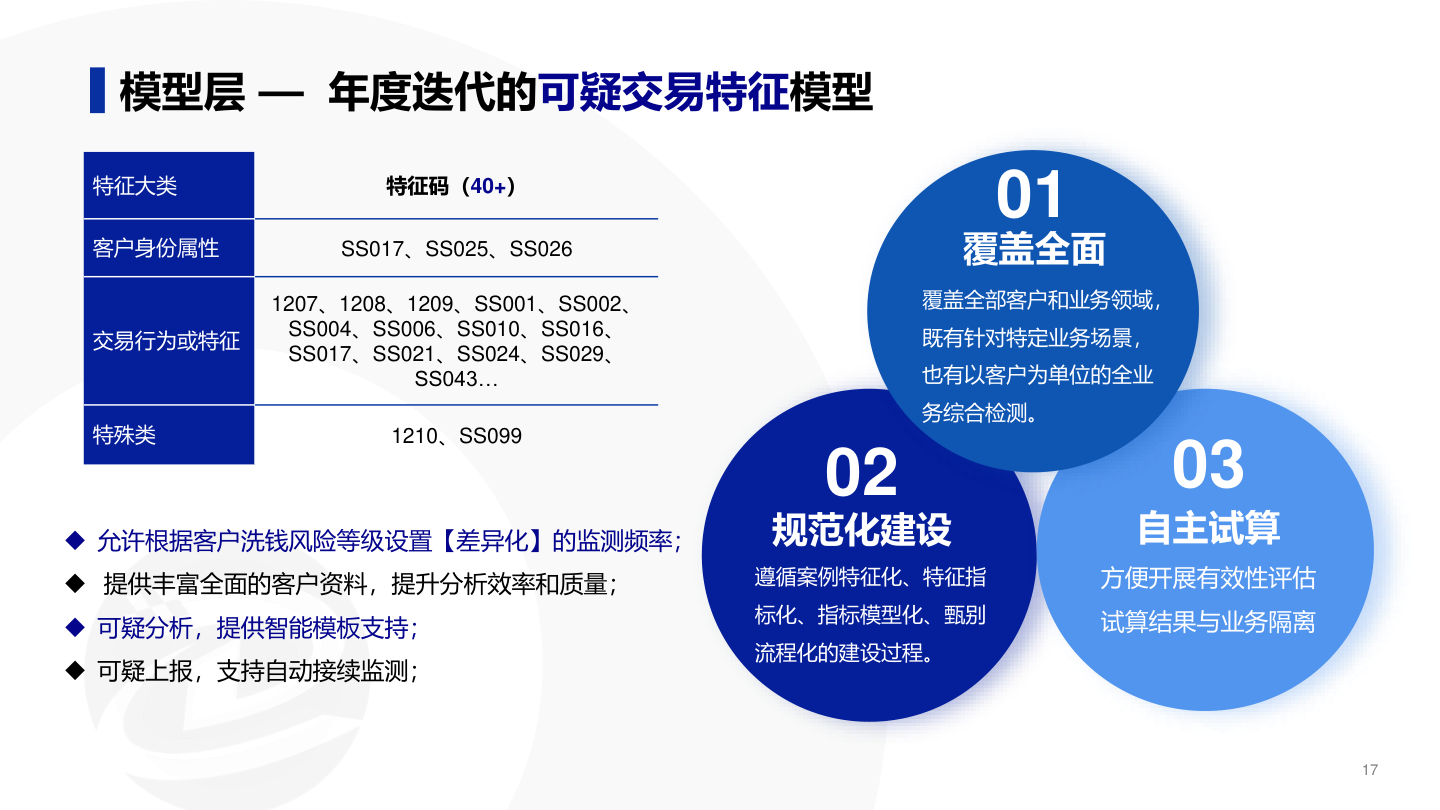 模型层 — 年度迭代的可疑交易特征模型

| 特征大类 | 特征码（40+） |
|---|---|
| 客户身份属性 | SS017、SS025、SS026 |
| 交易行为或特征 | 1207、1208、1209、SS001、SS002、SS004、SS006、SS010、SS016、SS017、SS021、SS024、SS029、SS043… |
| 特殊类 | 1210、SS099 |

◆ 允许根据客户洗钱风险等级设置【差异化】的监测频率；
◆ 提供丰富全面的客户资料，提升分析效率和质量；
◆ 可疑分析，提供智能模板支持；
◆ 可疑上报，支持自动接续监测；

01
覆盖全面
覆盖全部客户和业务领域，既有针对特定业务场景，也有以客户为单位的全业务综合检测。

02
规范化建设
遵循案例特征化、特征指标化、指标模型化、甄别流程化的建设过程。

03
自主试算
方便开展有效性评估
试算结果与业务隔离

17